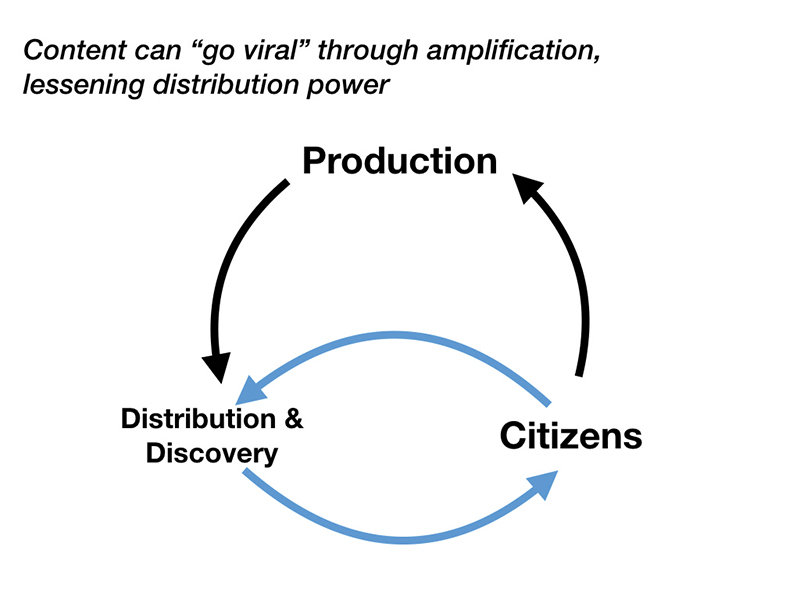 Content can “go viral” through amplification, lessening distribution power

Production

Distribution & Discovery

Citizens